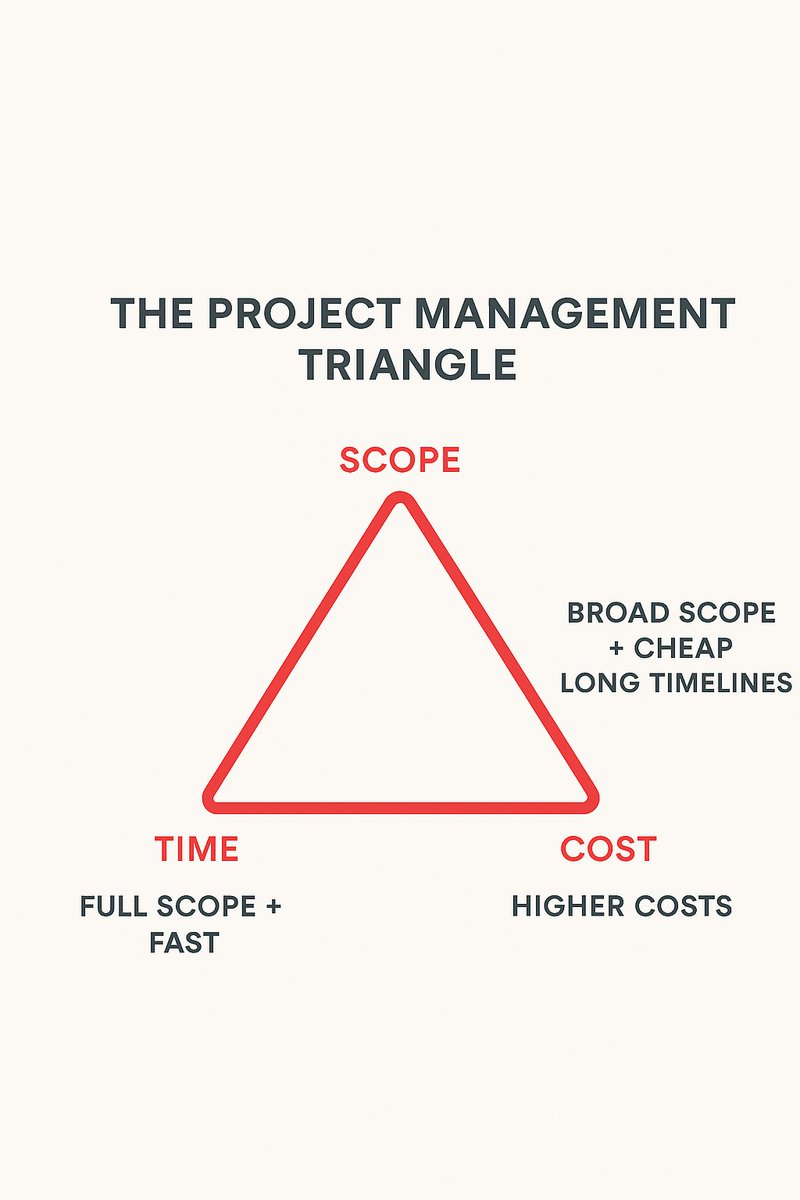 THE PROJECT MANAGEMENT TRIANGLE

SCOPE

BROAD SCOPE
+ CHEAP
LONG TIMELINES

TIME

FULL SCOPE +
FAST

COST

HIGHER COSTS